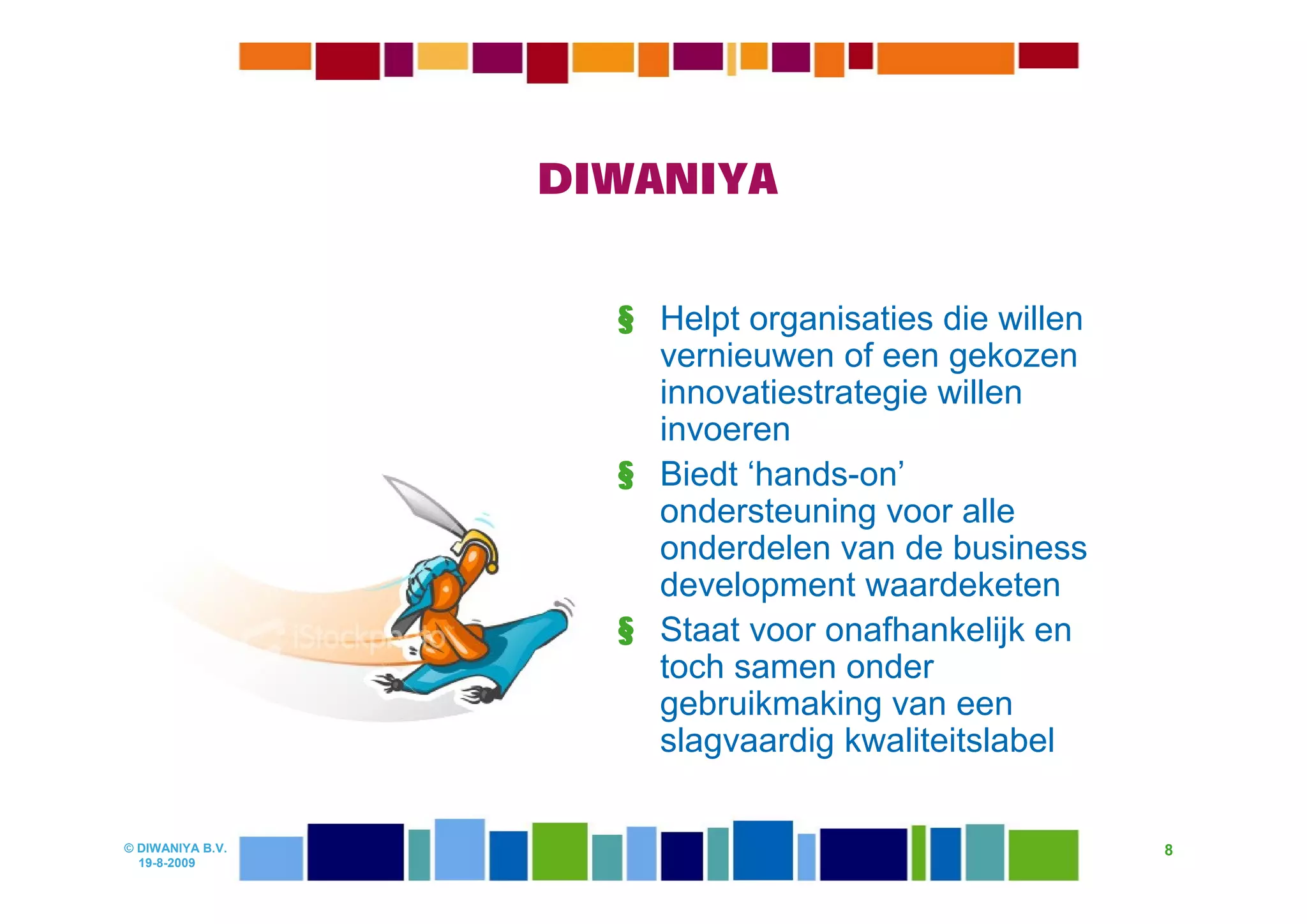 DIWANIYA

§ Helpt organisaties die willen vernieuwen of een gekozen innovatiestrategie willen invoeren

§ Biedt ‘hands-on’ ondersteuning voor alle onderdelen van de business development waardeketen

§ Staat voor onafhankelijk en toch samen onder gebruikmaking van een slagvaardig kwaliteitslabel

iStockphoto

© DIWANIYA B.V.
19-8-2009

8